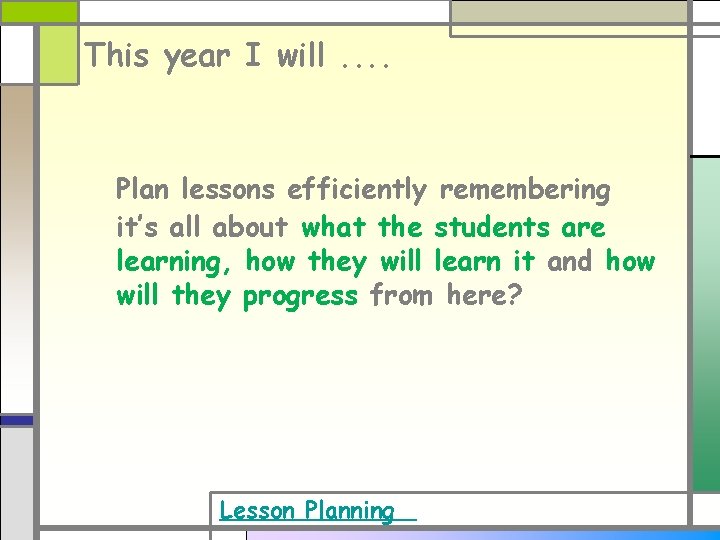 This year I will ....

Plan lessons efficiently remembering it's all about what the students are learning, how they will learn it and how will they progress from here?

Lesson Planning